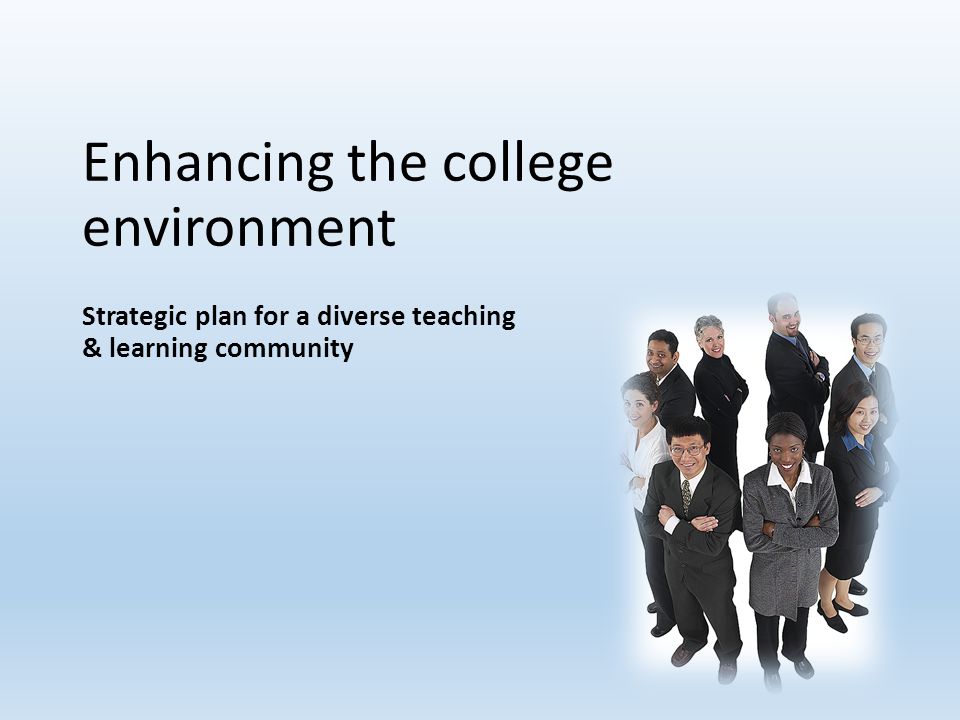 Enhancing the college environment

Strategic plan for a diverse teaching & learning community